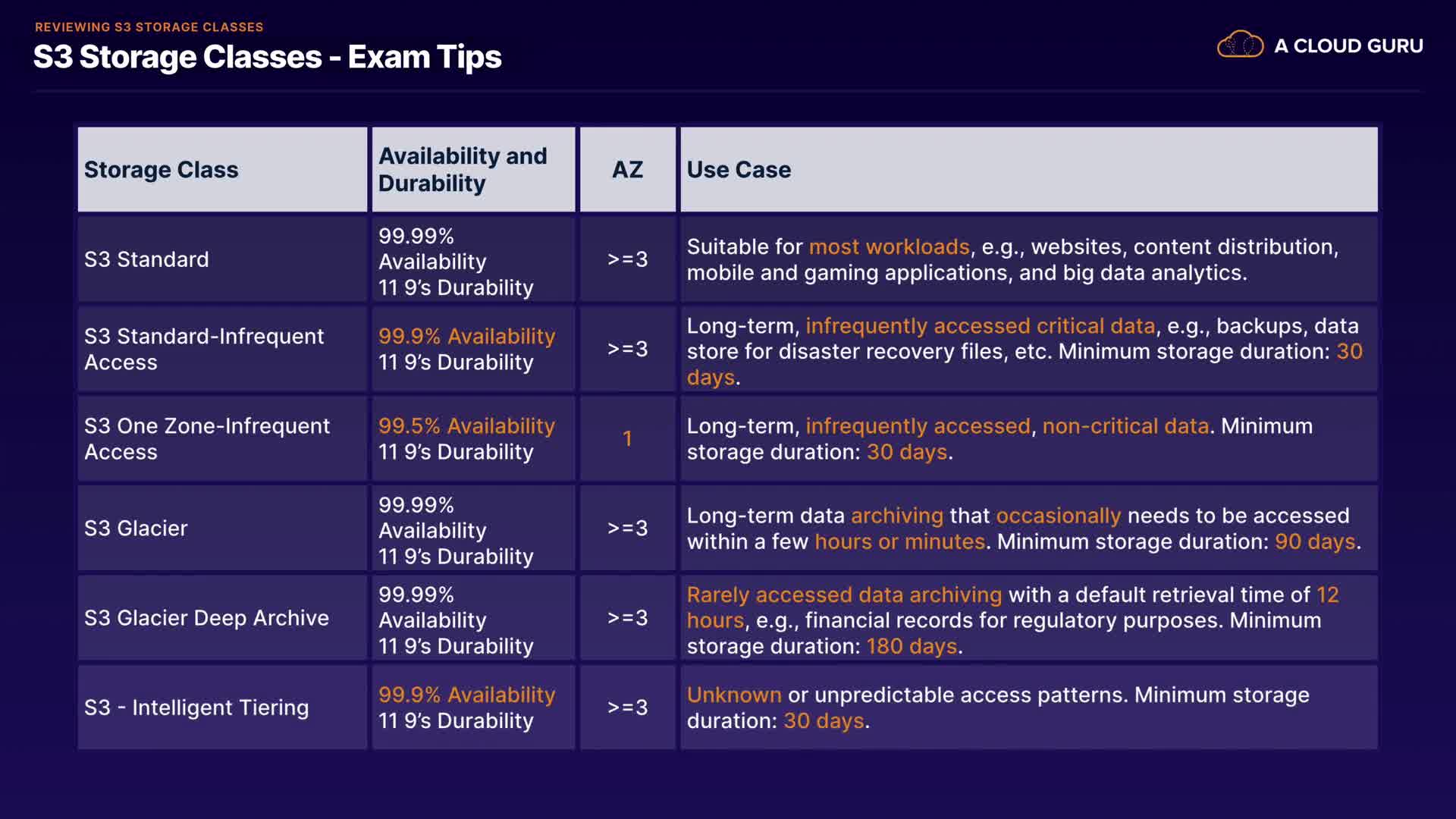 REVIEWING S3 STORAGE CLASSES

S3 Storage Classes - Exam Tips

A CLOUD GURU

| Storage Class | Availability and Durability | AZ | Use Case |
|---|---|---|---|
| S3 Standard | 99.99% Availability 11 9's Durability | >=3 | Suitable for most workloads, e.g., websites, content distribution, mobile and gaming applications, and big data analytics. |
| S3 Standard-Infrequent Access | 99.9% Availability 11 9's Durability | >=3 | Long-term, infrequently accessed critical data, e.g., backups, data store for disaster recovery files, etc. Minimum storage duration: 30 days. |
| S3 One Zone-Infrequent Access | 99.5% Availability 11 9's Durability | 1 | Long-term, infrequently accessed, non-critical data. Minimum storage duration: 30 days. |
| S3 Glacier | 99.99% Availability 11 9's Durability | >=3 | Long-term data archiving that occasionally needs to be accessed within a few hours or minutes. Minimum storage duration: 90 days. |
| S3 Glacier Deep Archive | 99.99% Availability 11 9's Durability | >=3 | Rarely accessed data archiving with a default retrieval time of 12 hours, e.g., financial records for regulatory purposes. Minimum storage duration: 180 days. |
| S3 - Intelligent Tiering | 99.9% Availability 11 9's Durability | >=3 | Unknown or unpredictable access patterns. Minimum storage duration: 30 days. |